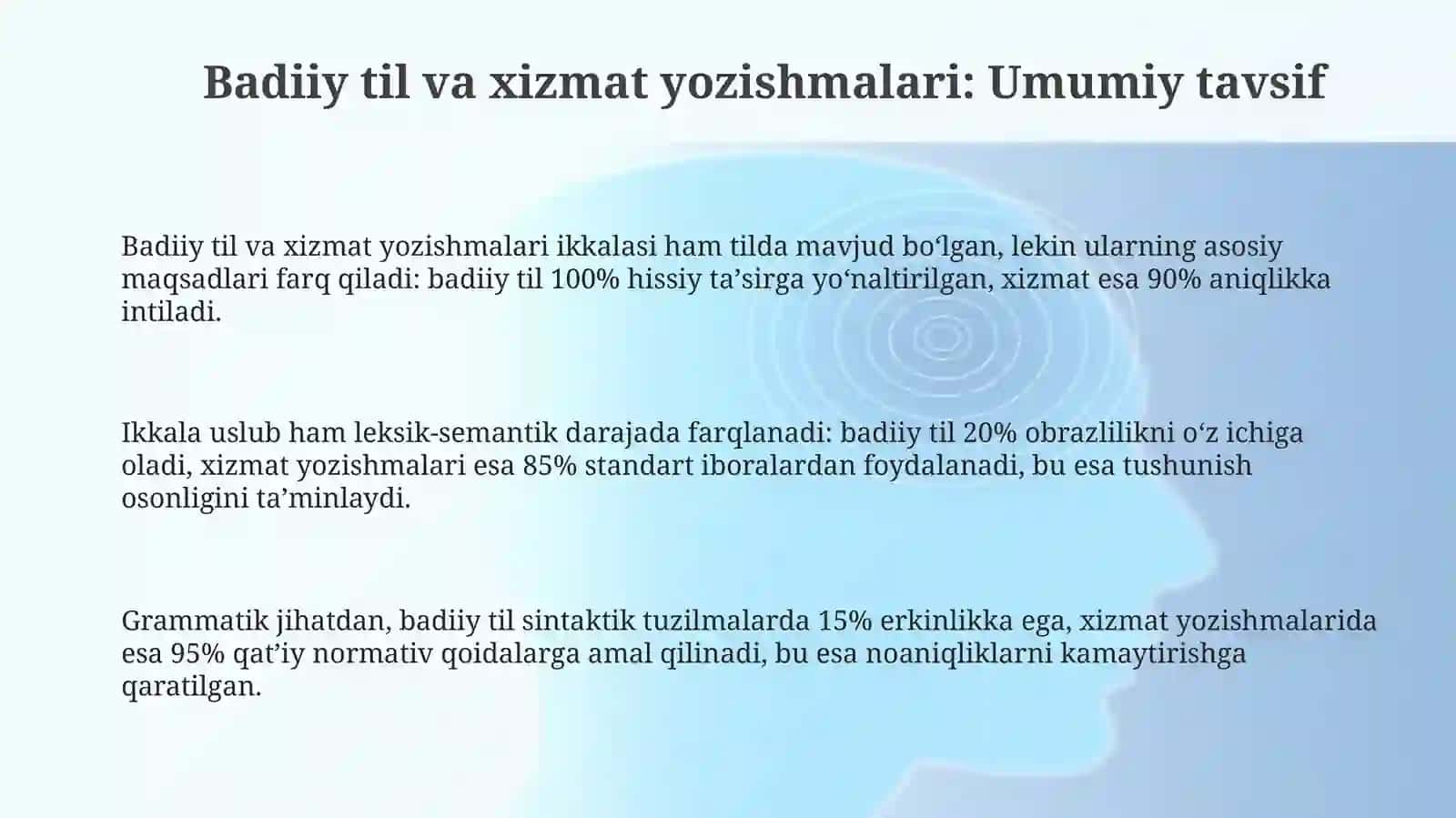 Badiiy til va xizmat yozishmalari: Umumiy tavsif

Badiiy til va xizmat yozishmalari ikkalasi ham tilda mavjud bo‘lgan, lekin ularning asosiy maqsadlari farq qiladi: badiiy til 100% hissiy ta’sirga yo‘naltirilgan, xizmat esa 90% aniqlikka intiladi.

Ikkala uslub ham leksik-semantik darajada farqlanadi: badiiy til 20% obrazlilikni o‘z ichiga oladi, xizmat yozishmalari esa 85% standart iboralardan foydalanadi, bu esa tushunish osonligini ta’minlaydi.

Grammatik jihatdan, badiiy til sintaktik tuzilmalarda 15% erkinlikka ega, xizmat yozishmalarida esa 95% qat’iy normativ qoidalarga amal qilinadi, bu esa noaniqliklarni kamaytirishga qaratilgan.